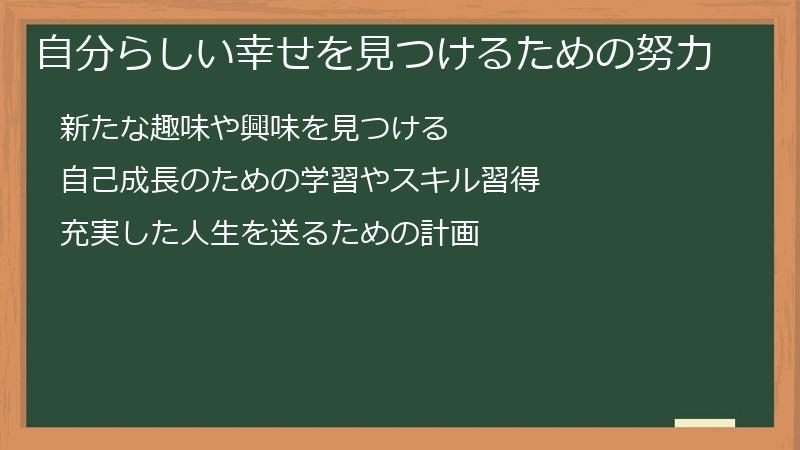 自分らしい幸せを見つけるための努力

新たな趣味や興味を見つける

自己成長のための学習やスキル習得

充実した人生を送るための計画